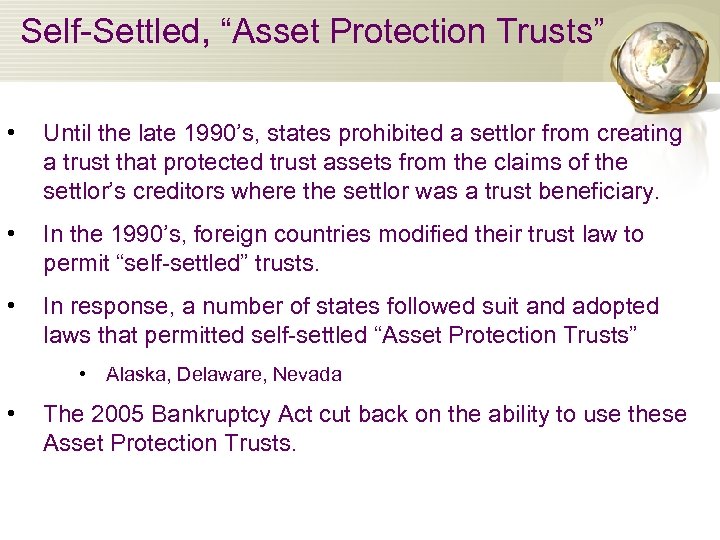 Self-Settled, “Asset Protection Trusts”

• Until the late 1990’s, states prohibited a settlor from creating a trust that protected trust assets from the claims of the settlor’s creditors where the settlor was a trust beneficiary.

• In the 1990’s, foreign countries modified their trust law to permit “self-settled” trusts.

• In response, a number of states followed suit and adopted laws that permitted self-settled “Asset Protection Trusts”

• Alaska, Delaware, Nevada

• The 2005 Bankruptcy Act cut back on the ability to use these Asset Protection Trusts.